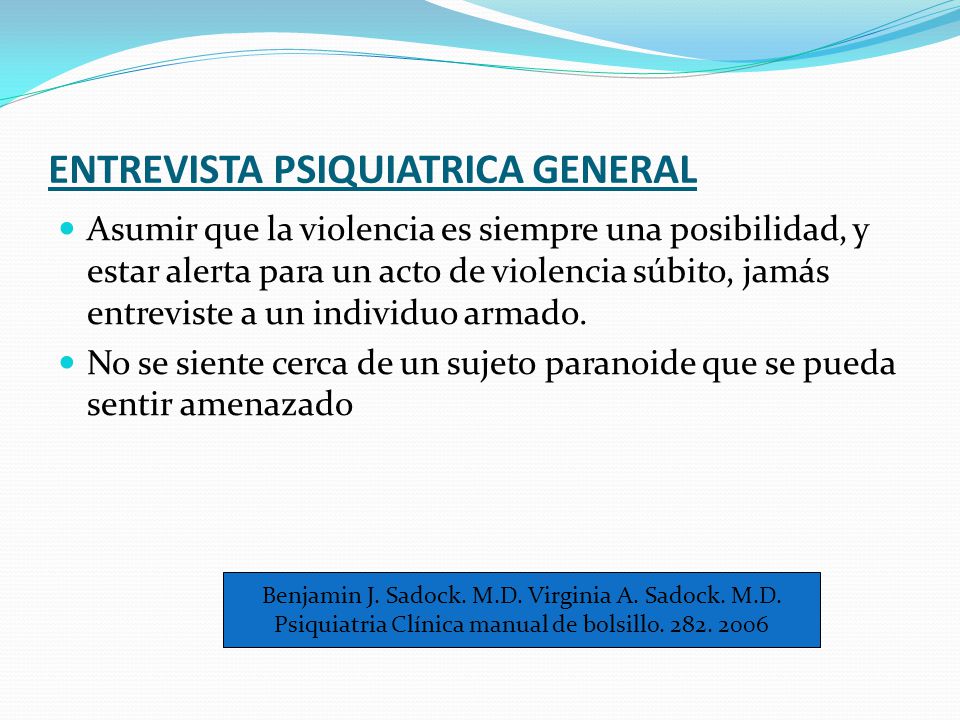 ENTREVISTA PSIQUIATRICA GENERAL

Asumir que la violencia es siempre una posibilidad, y estar alerta para un acto de violencia súbito, jamás entreviste a un individuo armado.

No se siente cerca de un sujeto paranoide que se pueda sentir amenazado

Benjamin J. Sadock. M.D. Virginia A. Sadock. M.D. Psiquiatria Clínica manual de bolsillo. 282. 2006